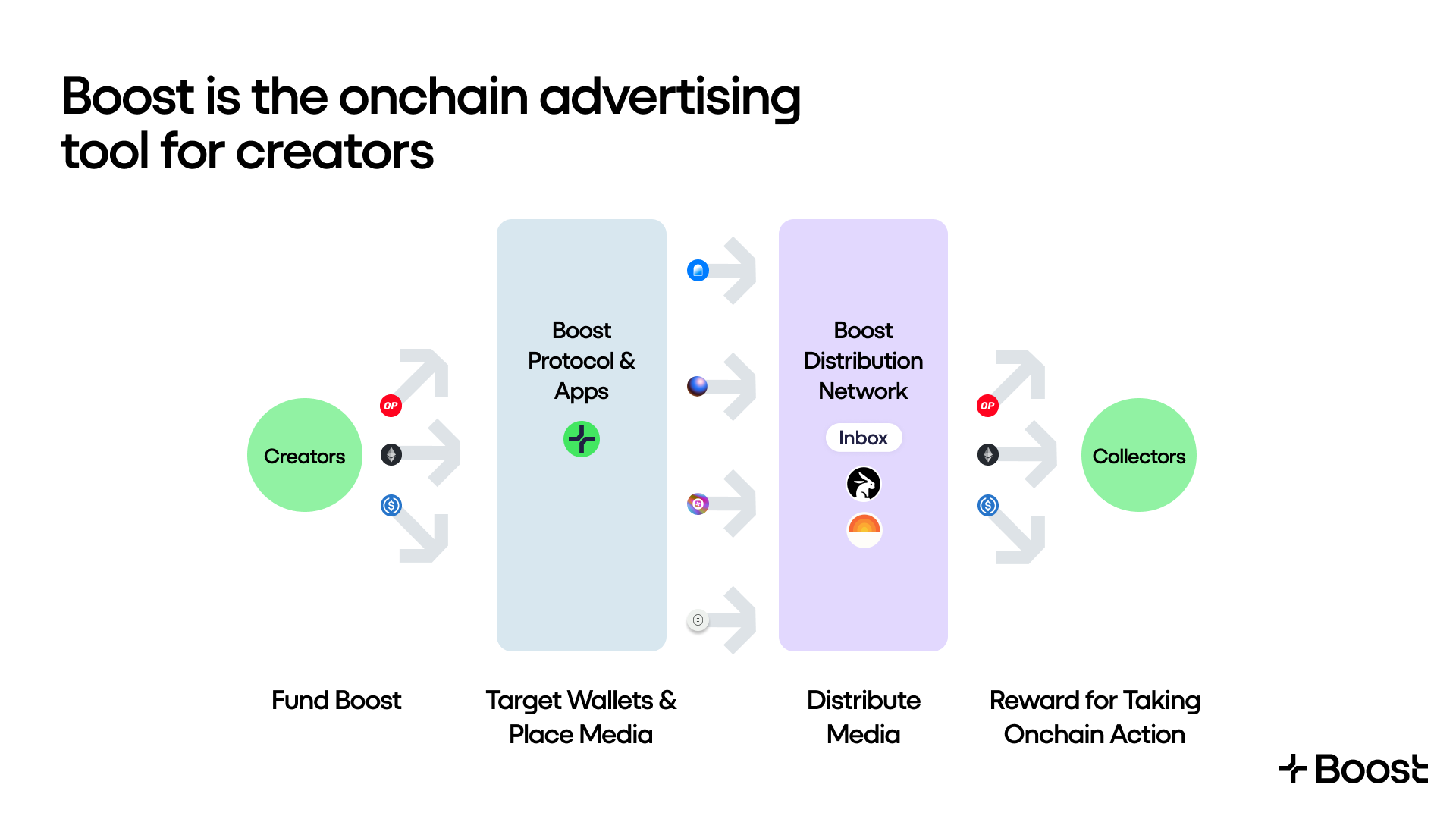 Boost is the onchain advertising tool for creators

Creators

OP

Boost Protocol & Apps

Boost Distribution Network

Inbox

OP

Collectors

Fund Boost

Target Wallets & Place Media

Distribute Media

Reward for Taking Onchain Action

Boost